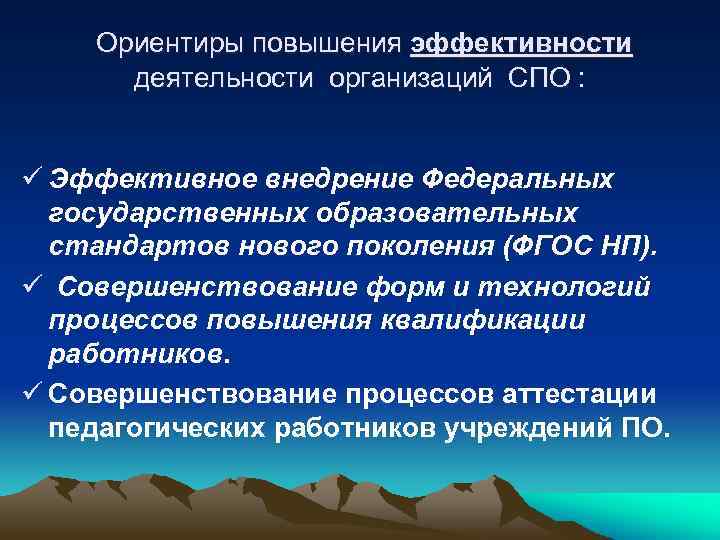 Ориентиры повышения эффективности деятельности организаций СПО :

✓ Эффективное внедрение Федеральных государственных образовательных стандартов нового поколения (ФГОС НП).

✓ Совершенствование форм и технологий процессов повышения квалификации работников.

✓ Совершенствование процессов аттестации педагогических работников учреждений ПО.